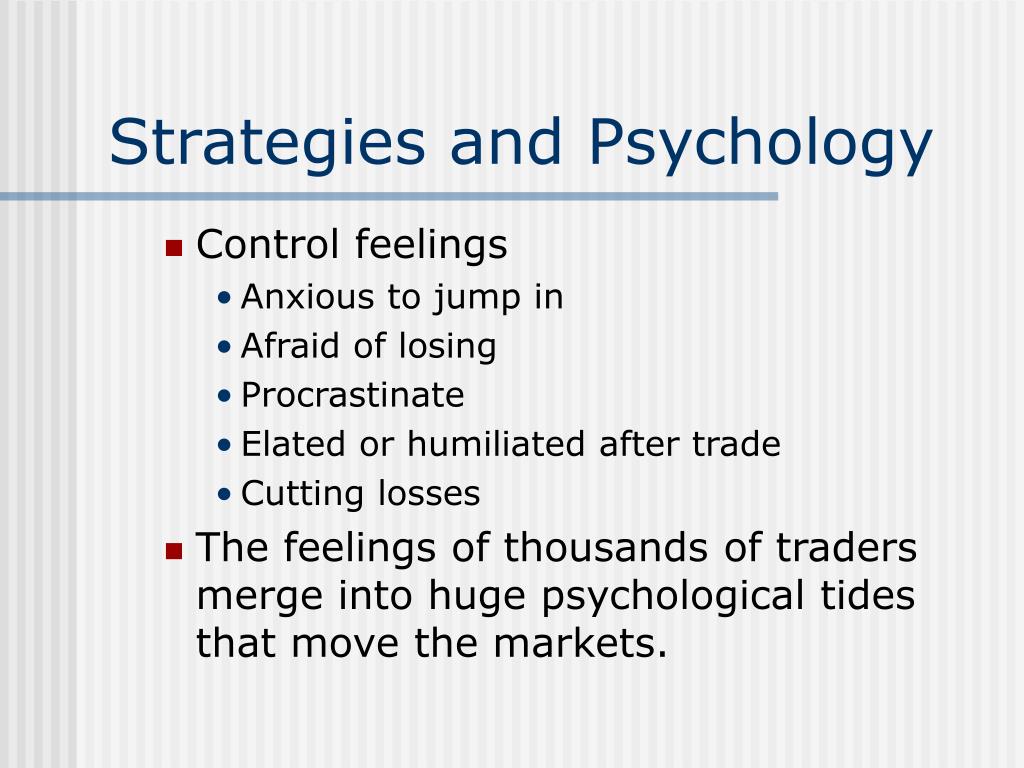 Strategies and Psychology

- Control feelings
  - Anxious to jump in
  - Afraid of losing
  - Procrastinate
  - Elated or humiliated after trade
  - Cutting losses
- The feelings of thousands of traders merge into huge psychological tides that move the markets.